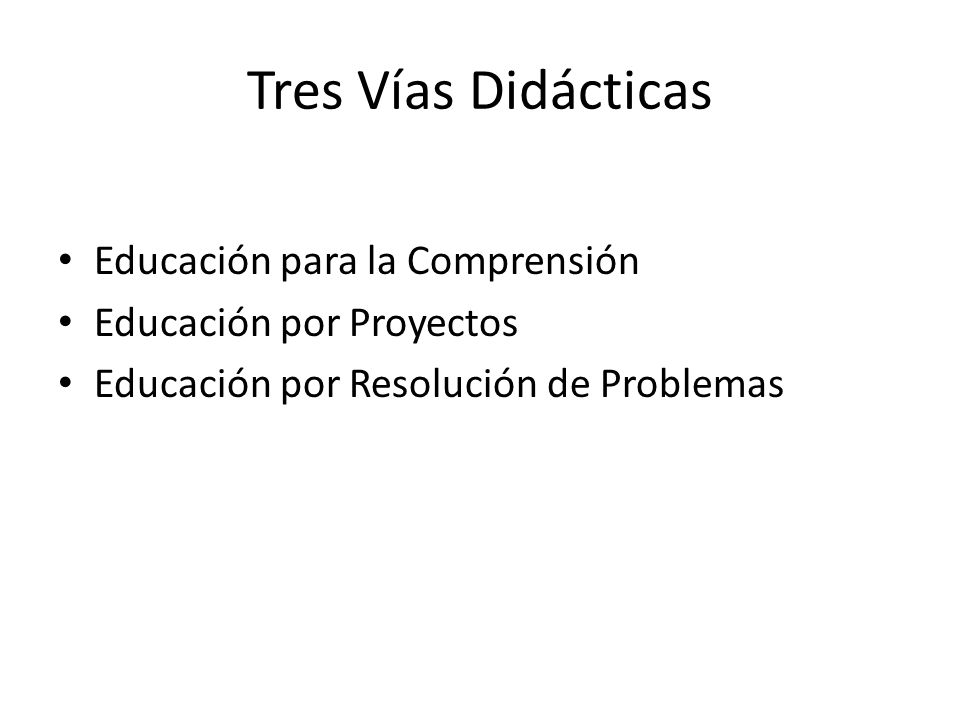 Tres Vías Didácticas

• Educación para la Comprensión
• Educación por Proyectos
• Educación por Resolución de Problemas